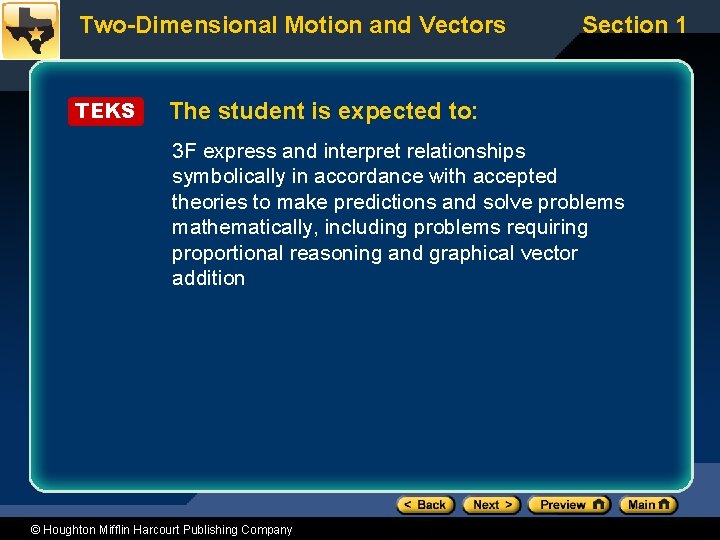 Two-Dimensional Motion and Vectors

Section 1

TEKS

The student is expected to:

3F express and interpret relationships symbolically in accordance with accepted theories to make predictions and solve problems mathematically, including problems requiring proportional reasoning and graphical vector addition

< Back

Next >

Preview

Main

© Houghton Mifflin Harcourt Publishing Company